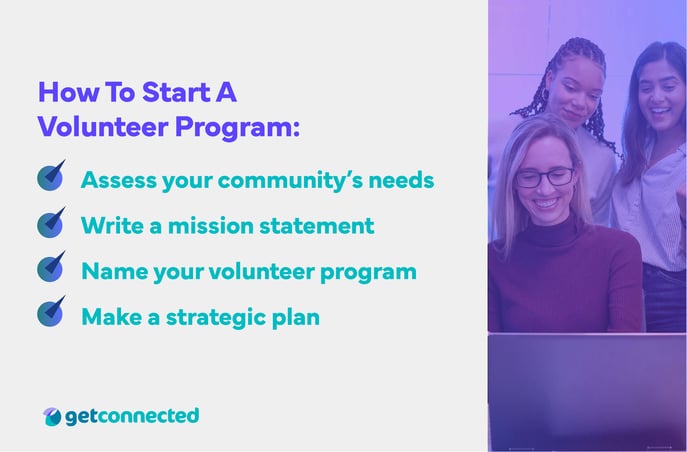 How To Start A Volunteer Program:

Assess your community's needs

Write a mission statement

Name your volunteer program

Make a strategic plan

getconnected